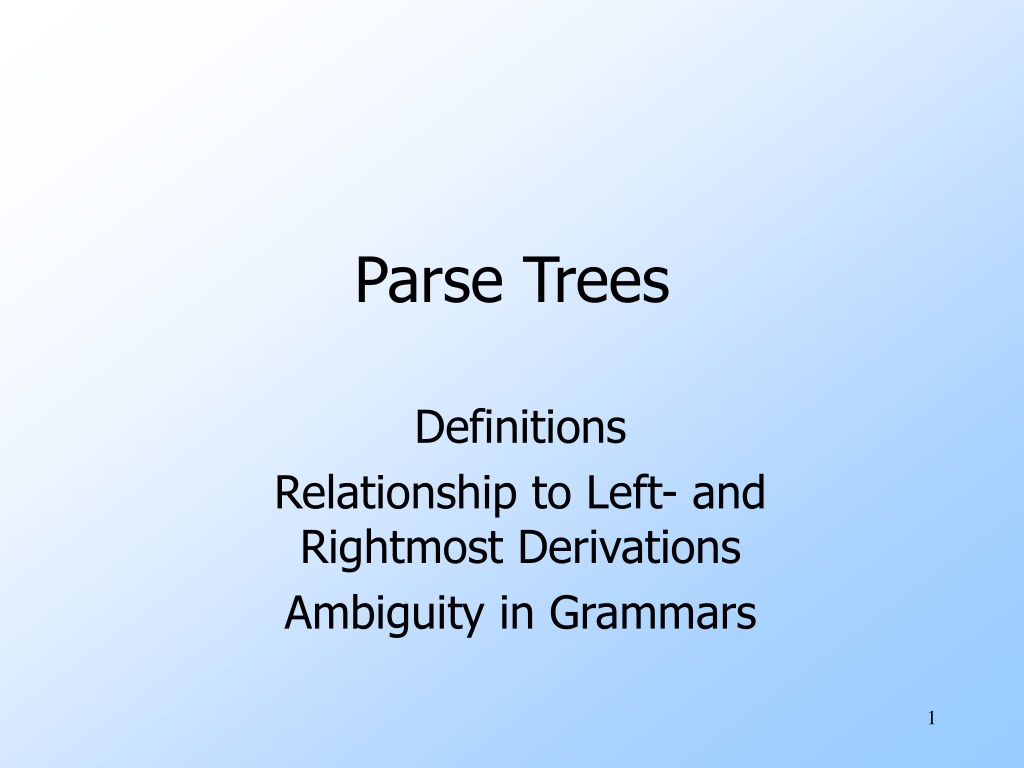 Parse Trees

Definitions
Relationship to Left- and Rightmost Derivations
Ambiguity in Grammars

1